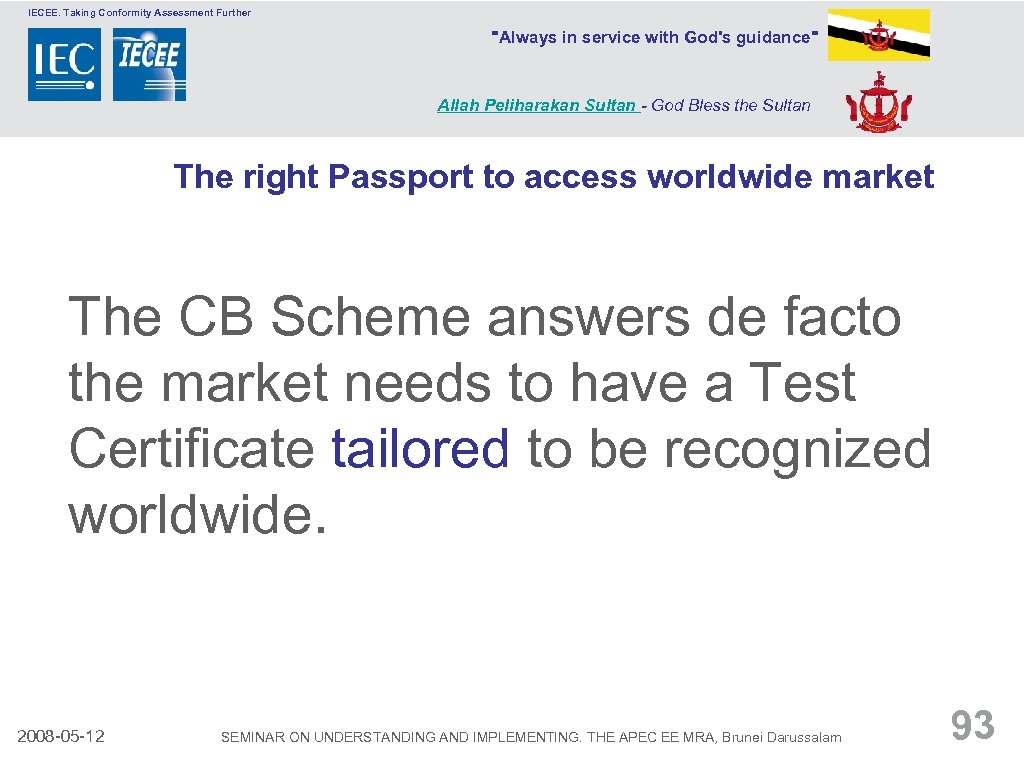 IECEE. Taking Conformity Assessment Further

IEC IECEE

"Always in service with God's guidance"

Allah Peliharakan Sultan - God Bless the Sultan

The right Passport to access worldwide market

The CB Scheme answers de facto the market needs to have a Test Certificate tailored to be recognized worldwide.

2008-05-12

SEMINAR ON UNDERSTANDING AND IMPLEMENTING. THE APEC EE MRA, Brunei Darussalam

93